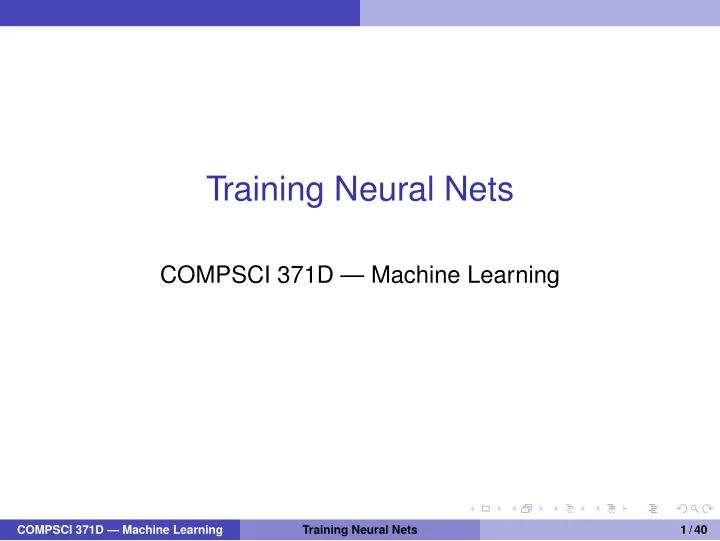 Training Neural Nets

COMPSCI 371D — Machine Learning

COMPSCI 371D — Machine Learning Training Neural Nets 1 / 40